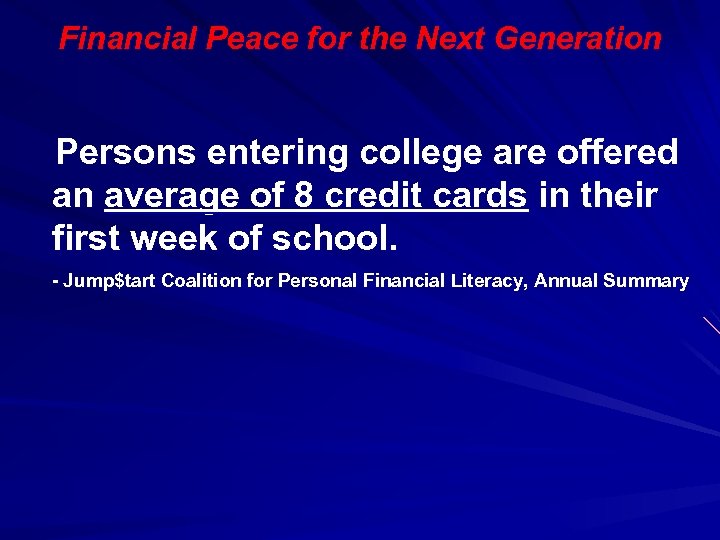 Financial Peace for the Next Generation

Persons entering college are offered an average of 8 credit cards in their first week of school.

- Jump$tart Coalition for Personal Financial Literacy, Annual Summary